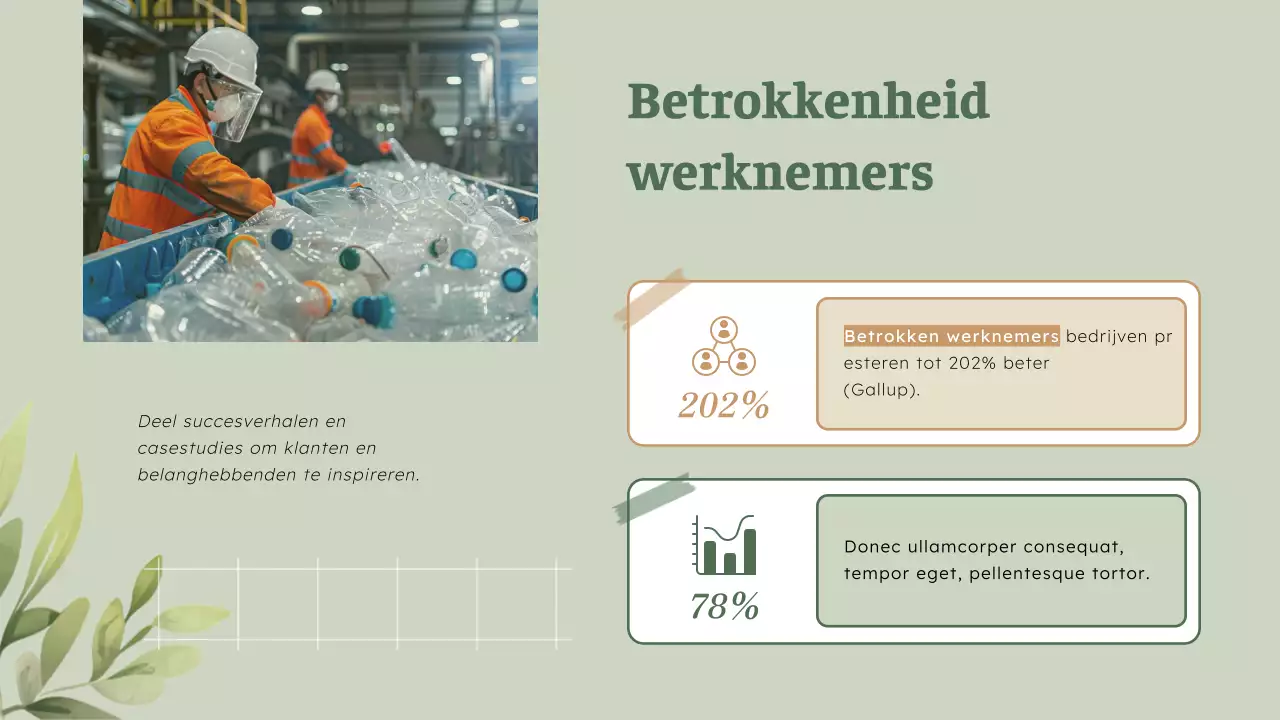 Betrokkenheid werknemers

Deel succesverhalen en casestudies om klanten en belanghebbenden te inspireren.

202%

Betrokken werknemers bedrijven pr esteren tot 202% beter (Gallup).

78%

Donec ullamcorper consequat, tempor eget, pellentesque tortor.